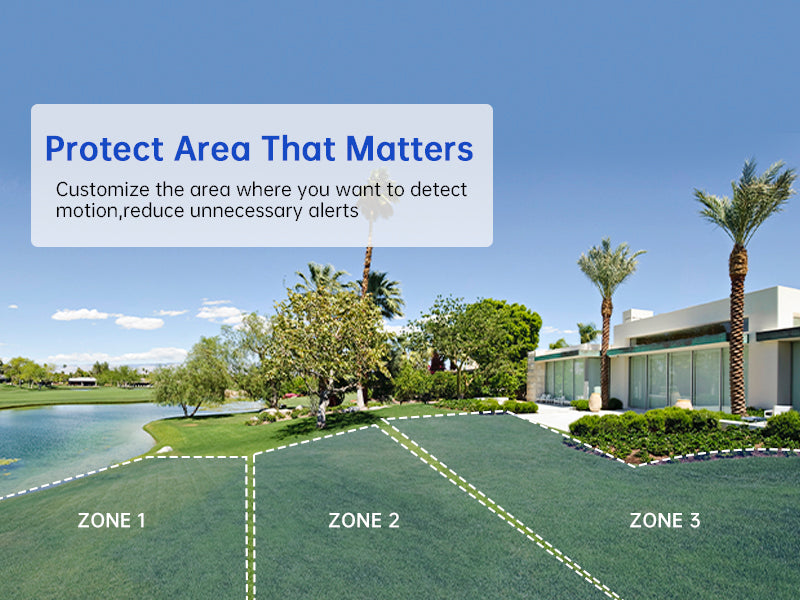 Protect Area That Matters

Customize the area where you want to detect motion,reduce unnecessary alerts

ZONE 1

ZONE 2

ZONE 3